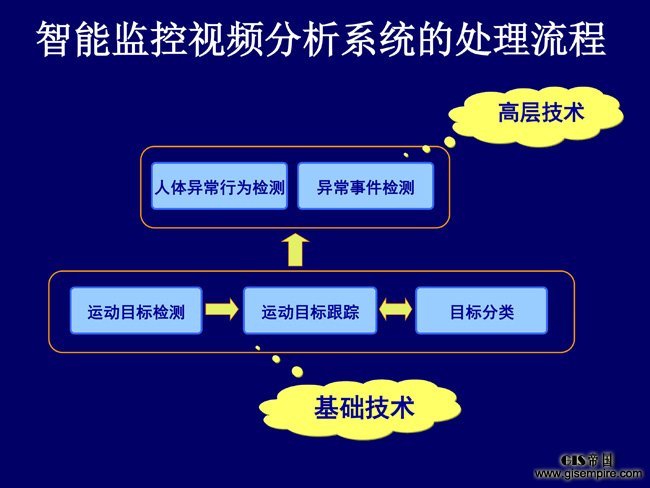 智能监控视频分析系统的处理流程

高层技术

人体异常行为检测

异常事件检测

运动目标检测

运动目标跟踪

目标分类

基础技术

GIS帝国
www.gisempire.com